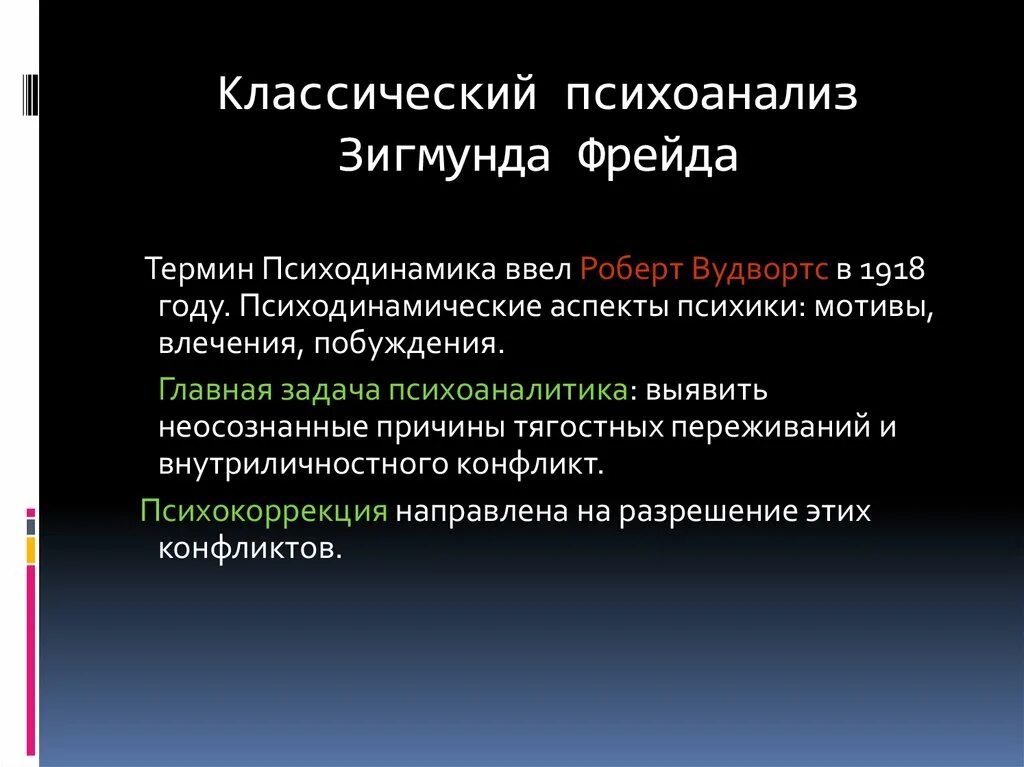 Классический психоанализ Зигмунда Фрейда

Термин Психодинамика ввел Роберт Вудвортс в 1918 году. Психодинамические аспекты психики: мотивы, влечения, побуждения.

Главная задача психоаналитика: выявить неосознанные причины тягостных переживаний и внутриличностного конфликт.

Психокоррекция направлена на разрешение этих конфликтов.